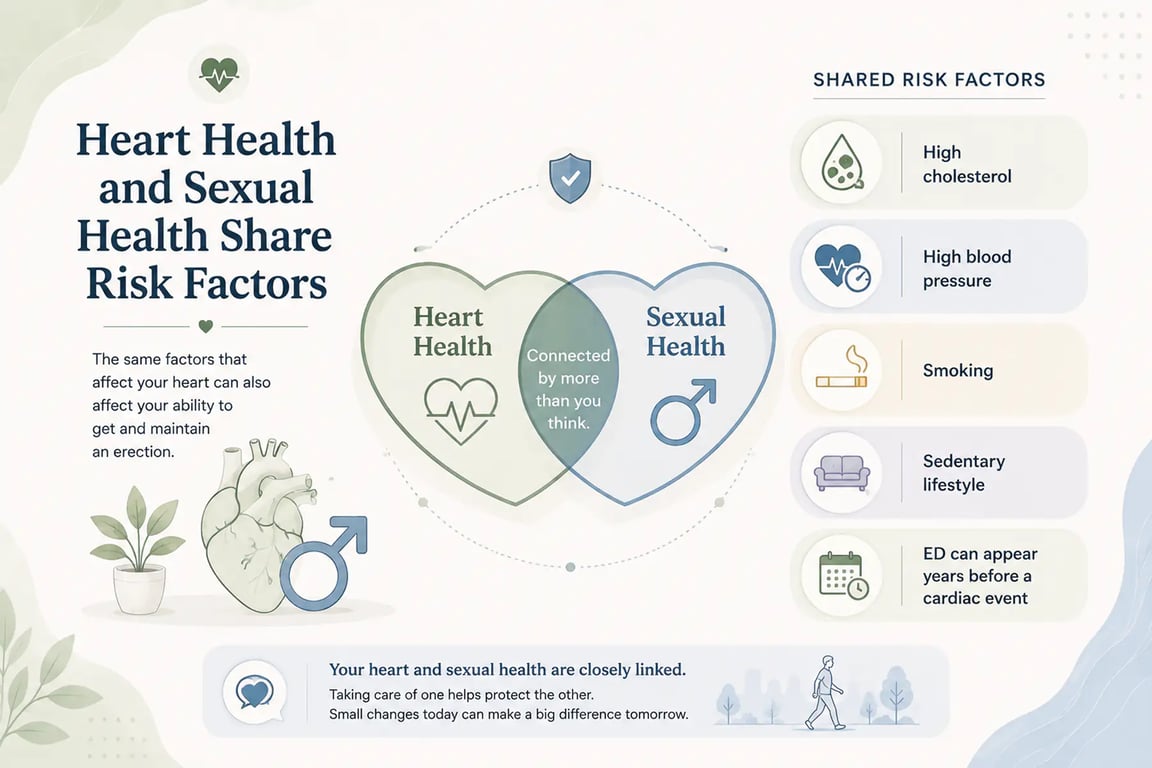 Heart Health and Sexual Health Share Risk Factors

The same factors that affect your heart can also affect your ability to get and maintain an erection.

Heart Health

Connected by more than you think.

Sexual Health

SHARED RISK FACTORS

High cholesterol

High blood pressure

Smoking

Sedentary lifestyle

ED can appear years before a cardiac event

Your heart and sexual health are closely linked.
Taking care of one helps protect the other.
Small changes today can make a big difference tomorrow.